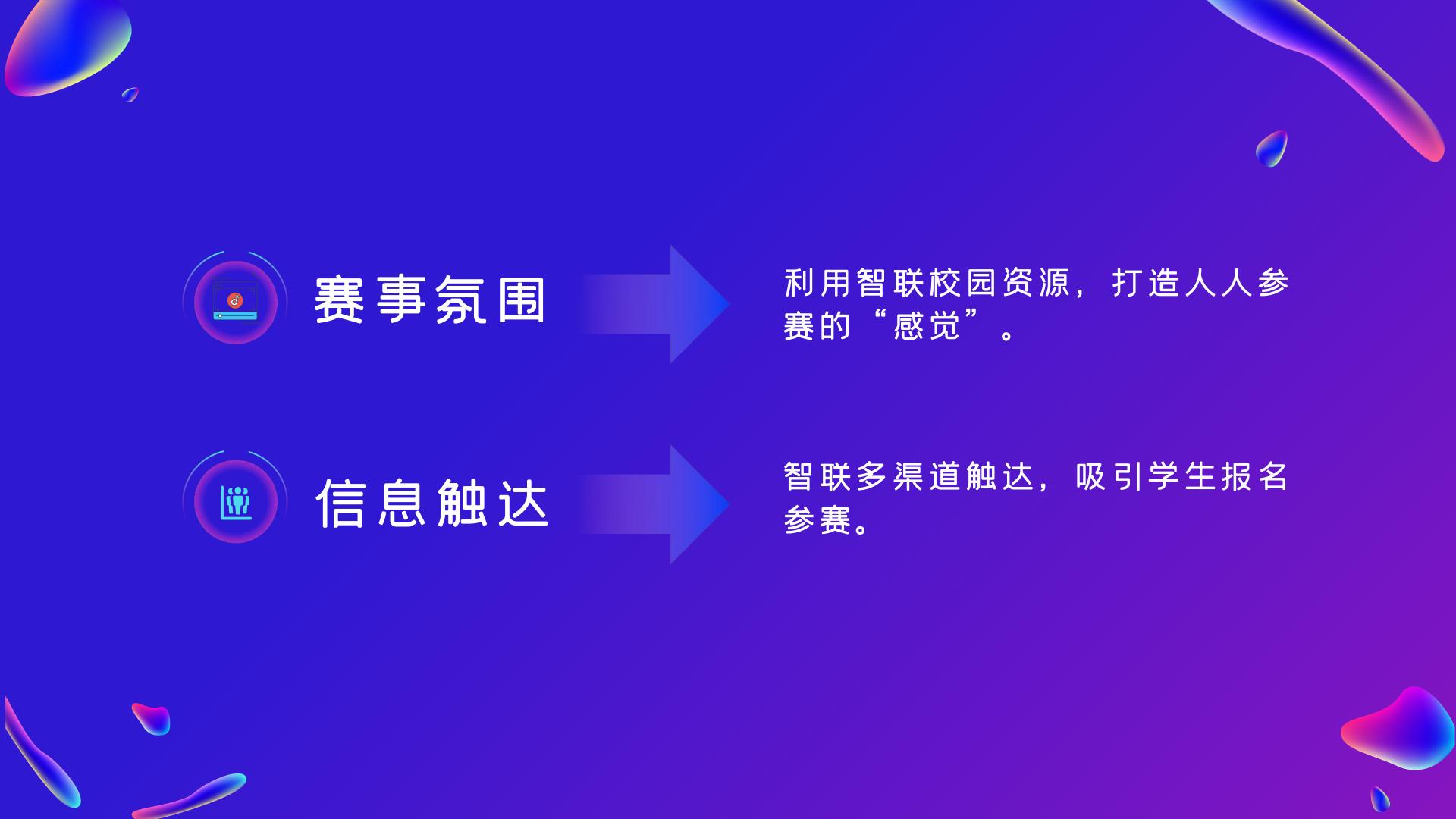 赛事氛围

利用智联校园资源，打造人人参赛的“感觉”。

信息触达

智联多渠道触达，吸引学生报名参赛。